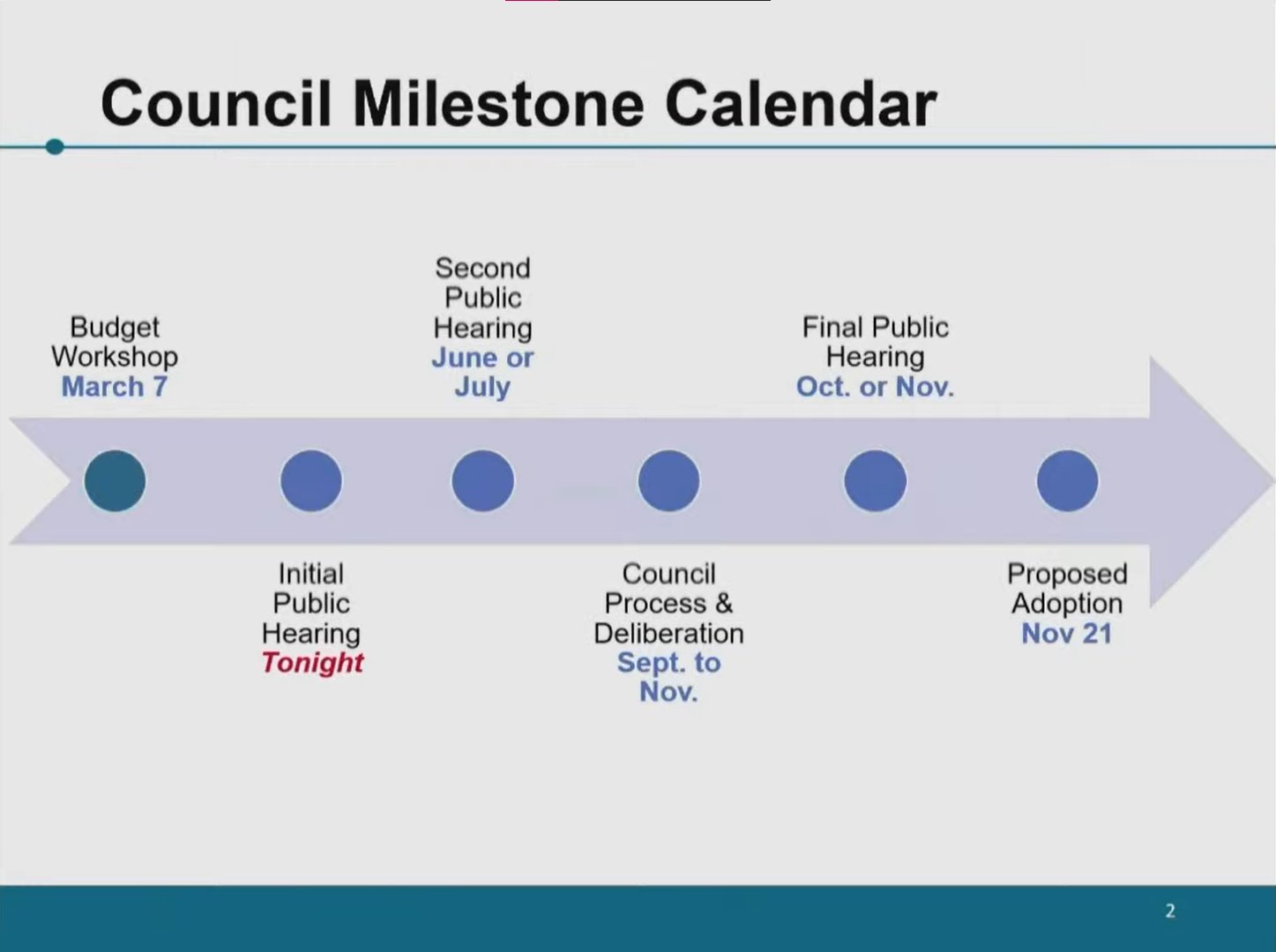 Council Milestone Calendar

Budget Workshop
March 7

Initial Public Hearing
Tonight

Second Public Hearing
June or July

Council Process & Deliberation
Sept. to Nov.

Final Public Hearing
Oct. or Nov.

Proposed Adoption
Nov 21

2